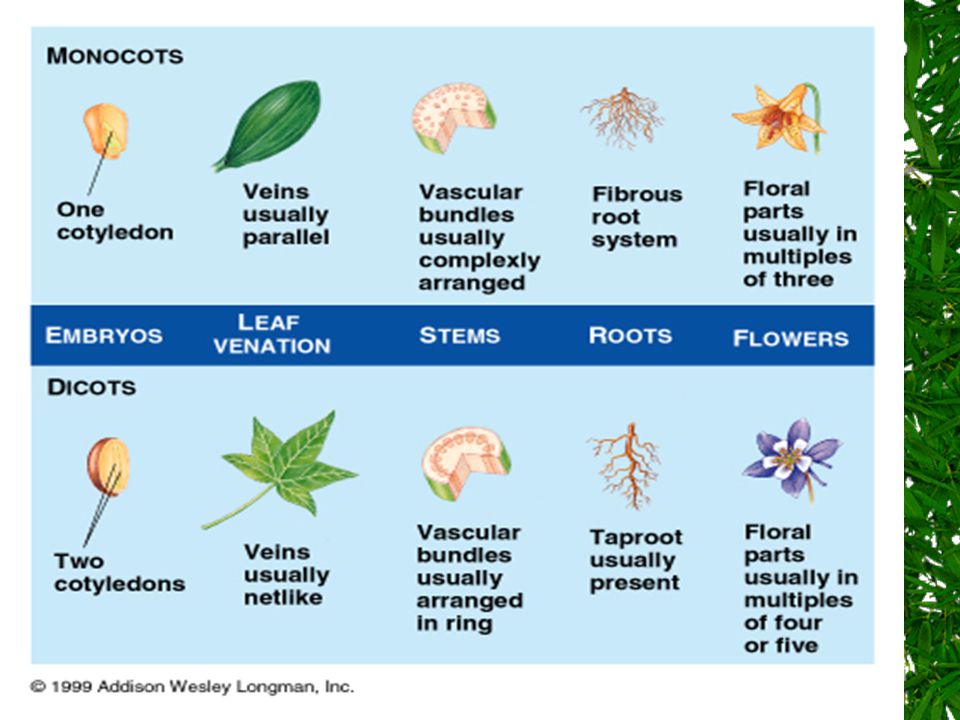 MONOCOTS

One cotyledon

Veins usually parallel

Vascular bundles usually complexly arranged

Fibrous root system

Floral parts usually in multiples of three

EMBRYOS

LEAF VENATION

STEMS

ROOTS

FLOWERS

DICOTS

Two cotyledons

Veins usually netlike

Vascular bundles usually arranged in ring

Taproot usually present

Floral parts usually in multiples of four or five

© 1999 Addison Wesley Longman, Inc.